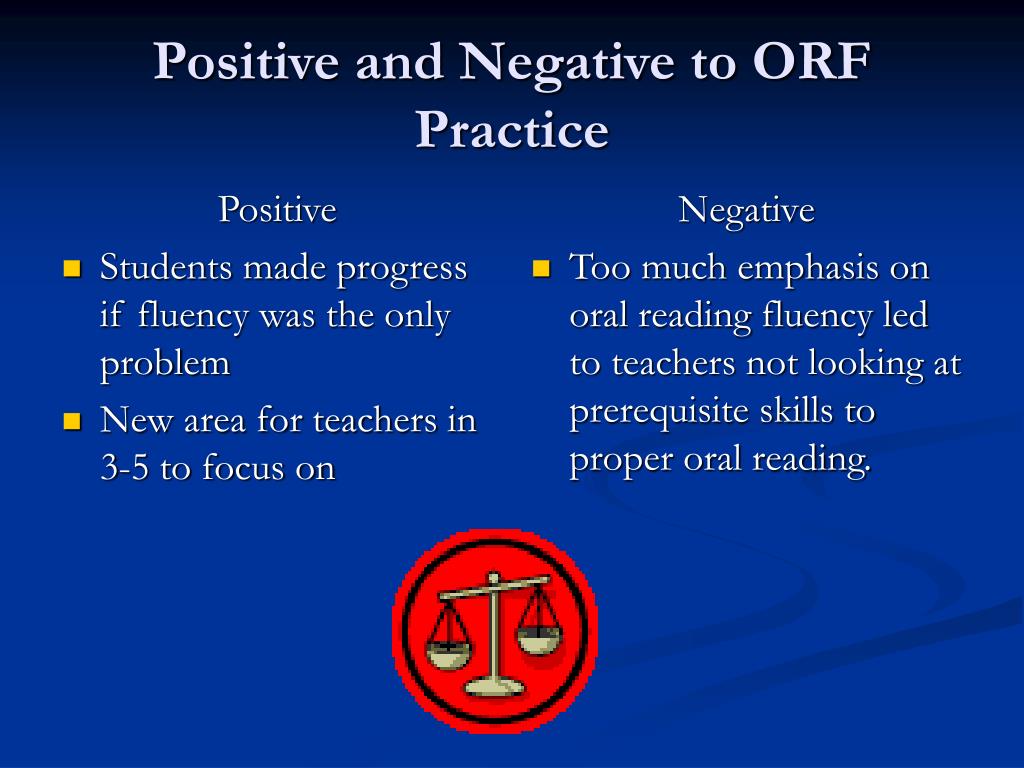 Positive and Negative to ORF Practice

Positive

- Students made progress if fluency was the only problem
- New area for teachers in 3-5 to focus on

Negative

- Too much emphasis on oral reading fluency led to teachers not looking at prerequisite skills to proper oral reading.